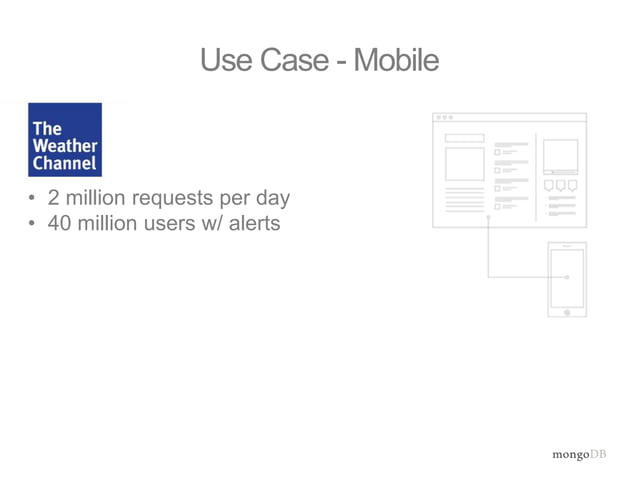 Use Case - Mobile

The Weather Channel

• 2 million requests per day
• 40 million users w/ alerts

mongoDB